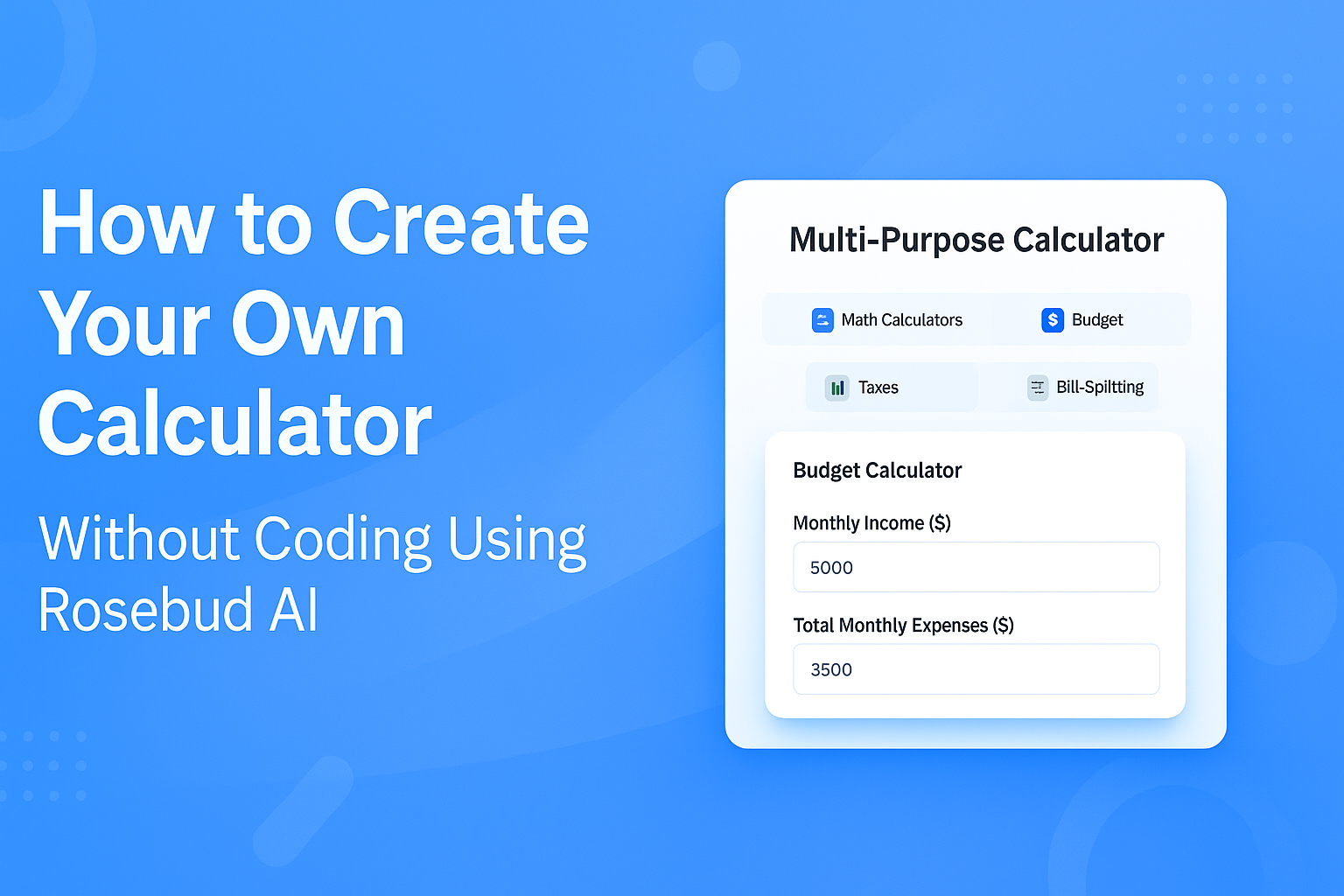 How to Create Your Own Calculator

Without Coding Using Rosebud AI

Multi-Purpose Calculator

Math Calculators

Budget

Taxes

Bill-Spiltting

Budget Calculator

Monthly Income ($)

5000

Total Monthly Expenses ($)

3500